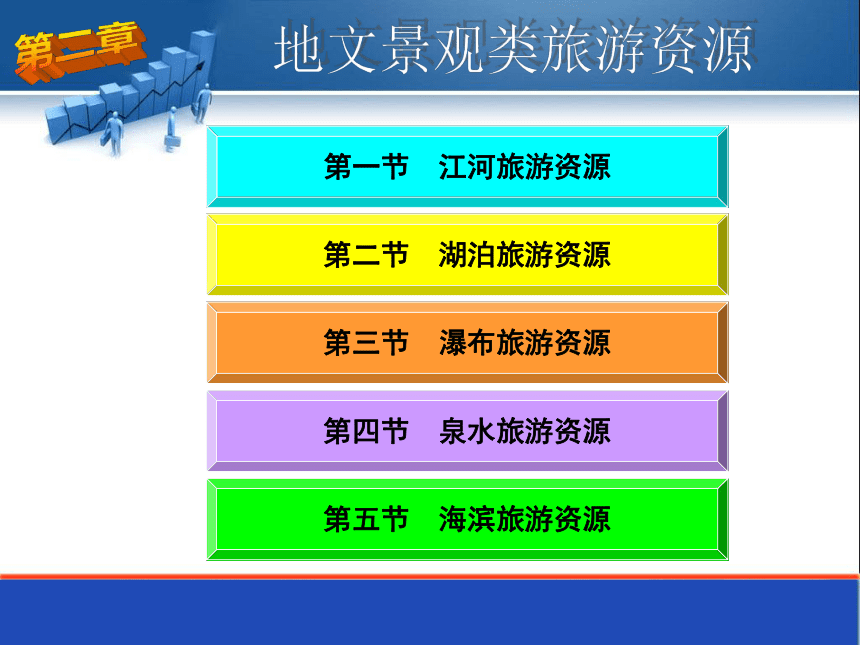 第二章

地文景观类旅游资源

第一节　江河旅游资源

第二节　湖泊旅游资源

第三节　瀑布旅游资源

第四节　泉水旅游资源

第五节　海滨旅游资源